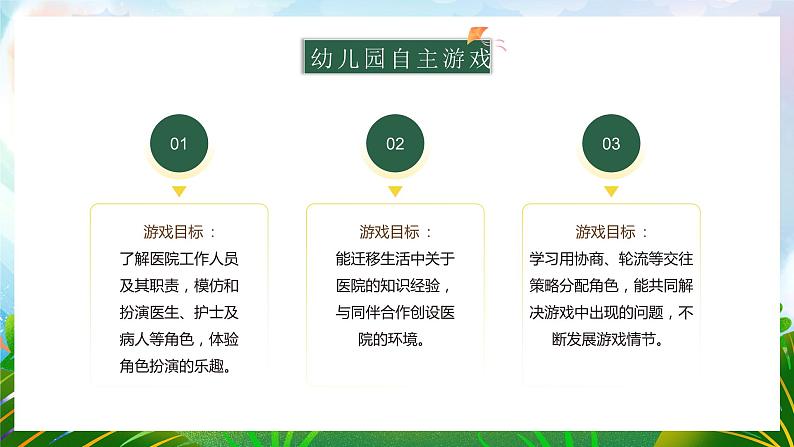 幼儿园自主游戏

01

游戏目标：
了解医院工作人员及其职责，模仿和扮演医生、护士及病人等角色，体验角色扮演的乐趣。

02

游戏目标：
能迁移生活中关于医院的知识经验，与同伴合作创设医院的环境。

03

游戏目标：
学习用协商、轮流等交往策略分配角色，能共同解决游戏中出现的问题，不断发展游戏情节。